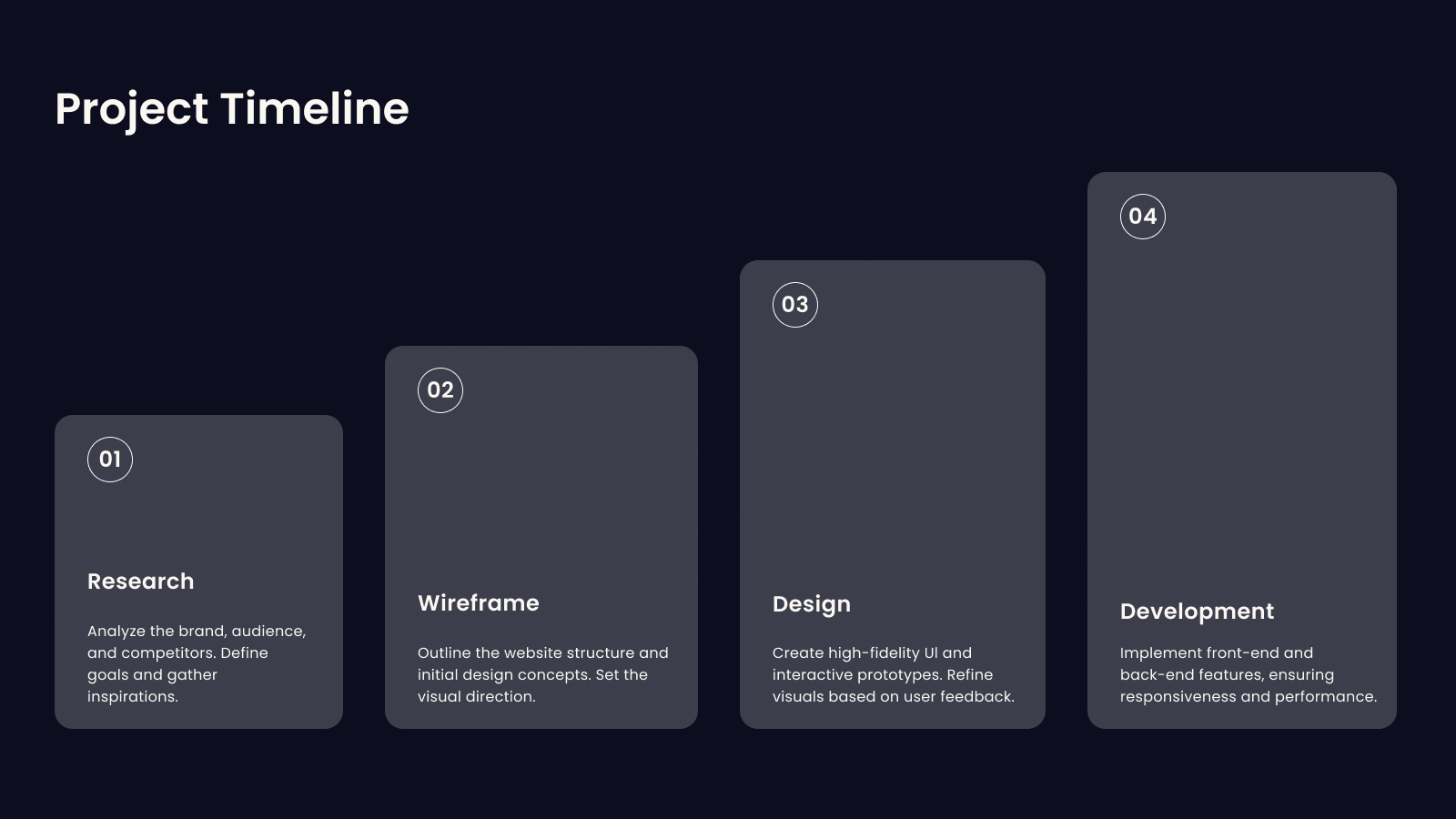 Project Timeline

01

Research

Analyze the brand, audience, and competitors. Define goals and gather inspirations.

02

Wireframe

Outline the website structure and initial design concepts. Set the visual direction.

03

Design

Create high-fidelity UI and interactive prototypes. Refine visuals based on user feedback.

04

Development

Implement front-end and back-end features, ensuring responsiveness and performance.